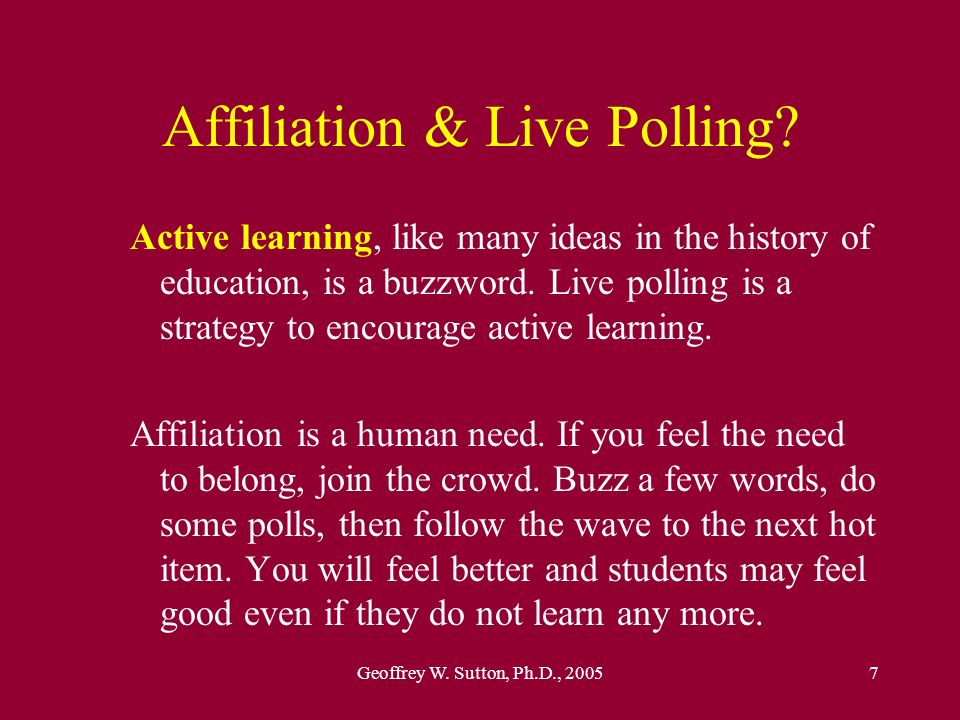 Affiliation & Live Polling?

Active learning, like many ideas in the history of education, is a buzzword. Live polling is a strategy to encourage active learning.

Affiliation is a human need. If you feel the need to belong, join the crowd. Buzz a few words, do some polls, then follow the wave to the next hot item. You will feel better and students may feel good even if they do not learn any more.

Geoffrey W. Sutton, Ph.D., 2005

7